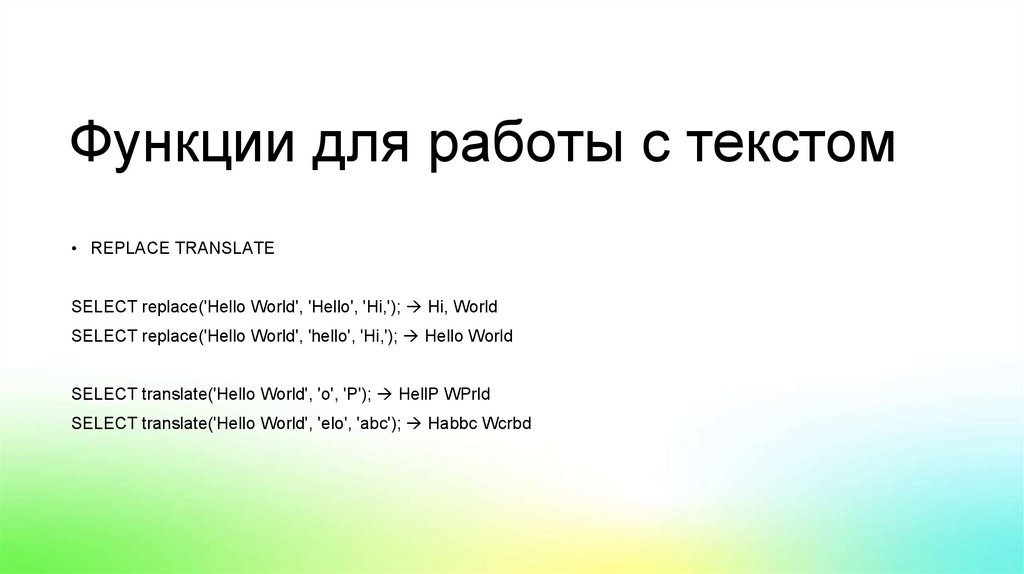 Функции для работы с текстом

• REPLACE TRANSLATE

SELECT replace('Hello World', 'Hello', 'Hi,'); → Hi, World
SELECT replace('Hello World', 'hello', 'Hi,'); → Hello World

SELECT translate('Hello World', 'o', 'P'); → HellP WPrld
SELECT translate('Hello World', 'elo', 'abc'); → Habbc Wcrbd